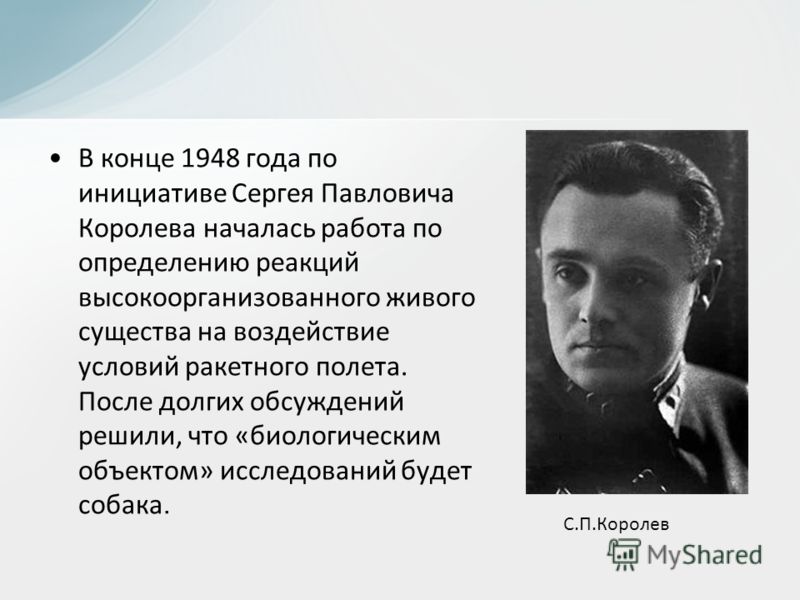 • В конце 1948 года по инициативе Сергея Павловича Королева началась работа по определению реакций высокоорганизованного живого существа на воздействие условий ракетного полета. После долгих обсуждений решили, что «биологическим объектом» исследований будет собака.

С.П.Королев

MyShared